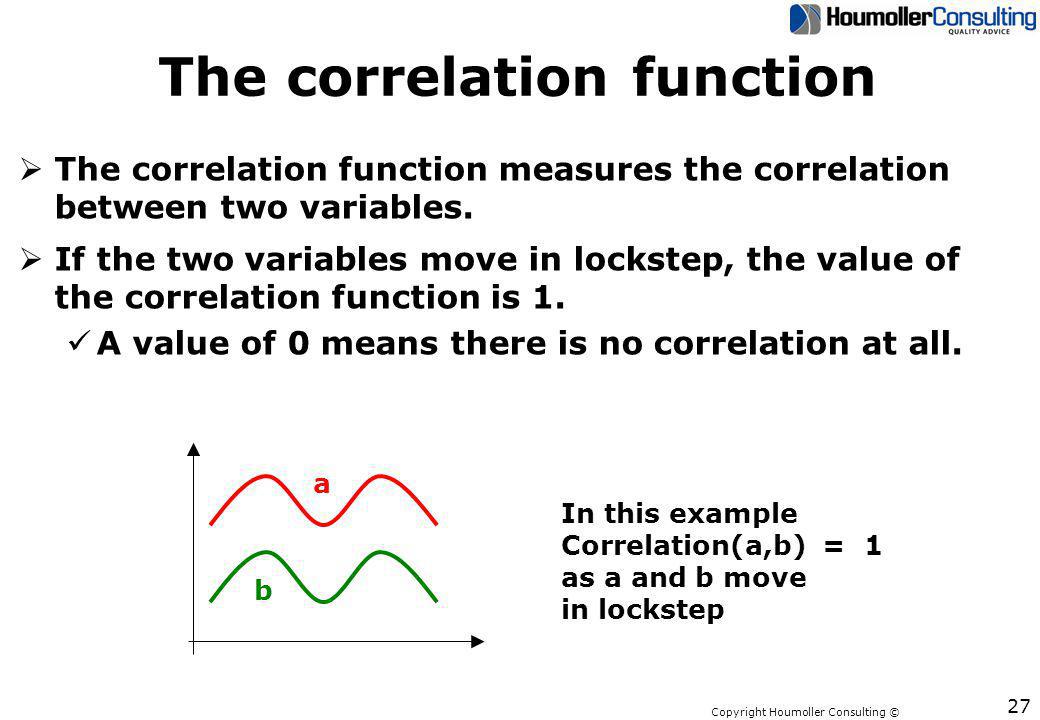 HoumollerConsulting
QUALITY ADVICE

The correlation function

➢ The correlation function measures the correlation between two variables.

➢ If the two variables move in lockstep, the value of the correlation function is 1.

✓ A value of 0 means there is no correlation at all.

a

b

In this example
Correlation(a,b) = 1
as a and b move
in lockstep

Copyright Houmoller Consulting ©

27